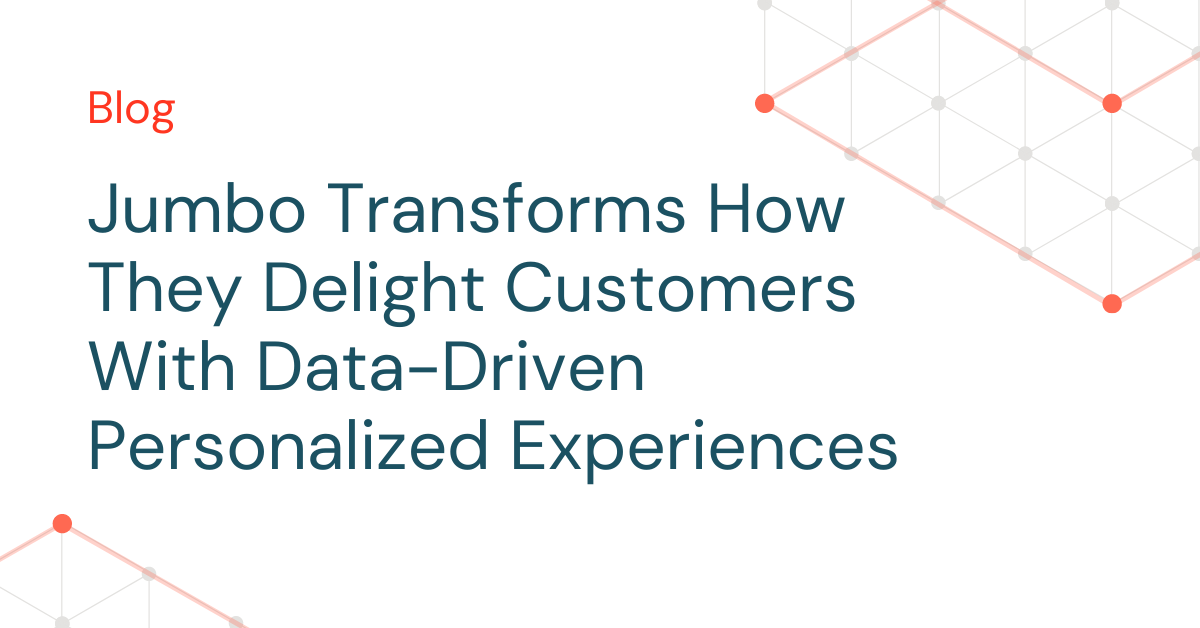 Blog

Jumbo Transforms How They Delight Customers With Data-Driven Personalized Experiences